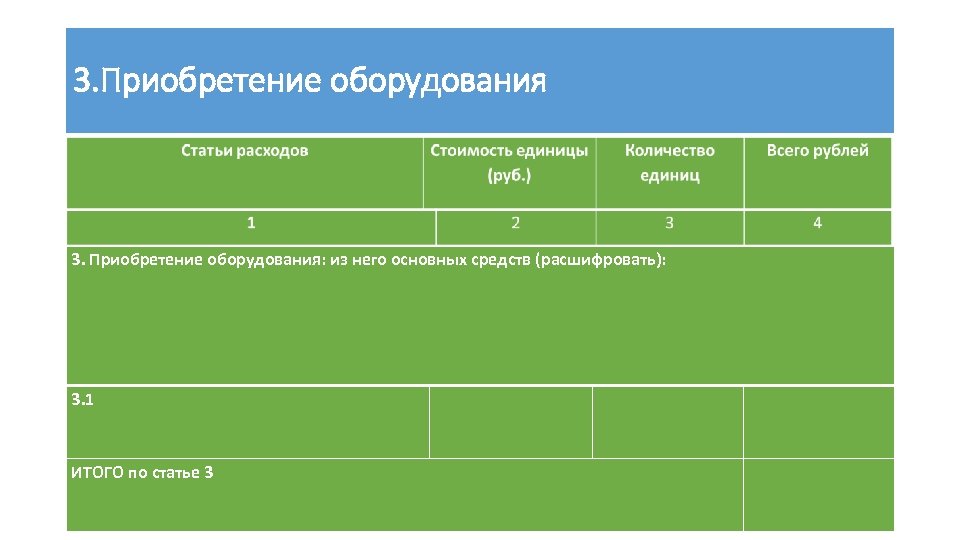 3.Приобретение оборудования

| Статьи расходов | Стоимость единицы (руб.) | Количество единиц | Всего рублей |
|---|---|---|---|
| 1 | 2 | 3 | 4 |
| 3. Приобретение оборудования: из него основных средств (расшифровать): | | | |
| 3.1 | | | |
| ИТОГО по статье 3 | | | |